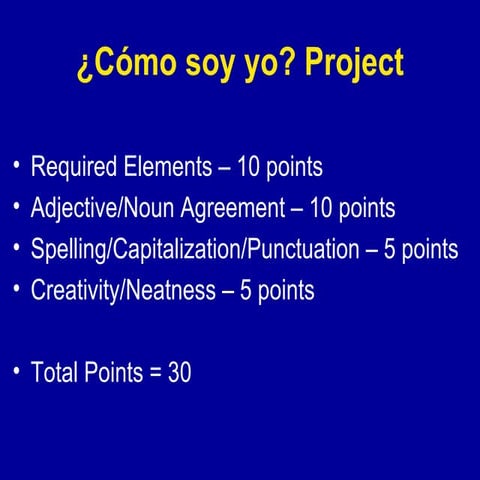 ¿Cómo soy yo? Project

• Required Elements – 10 points
• Adjective/Noun Agreement – 10 points
• Spelling/Capitalization/Punctuation – 5 points
• Creativity/Neatness – 5 points

• Total Points = 30